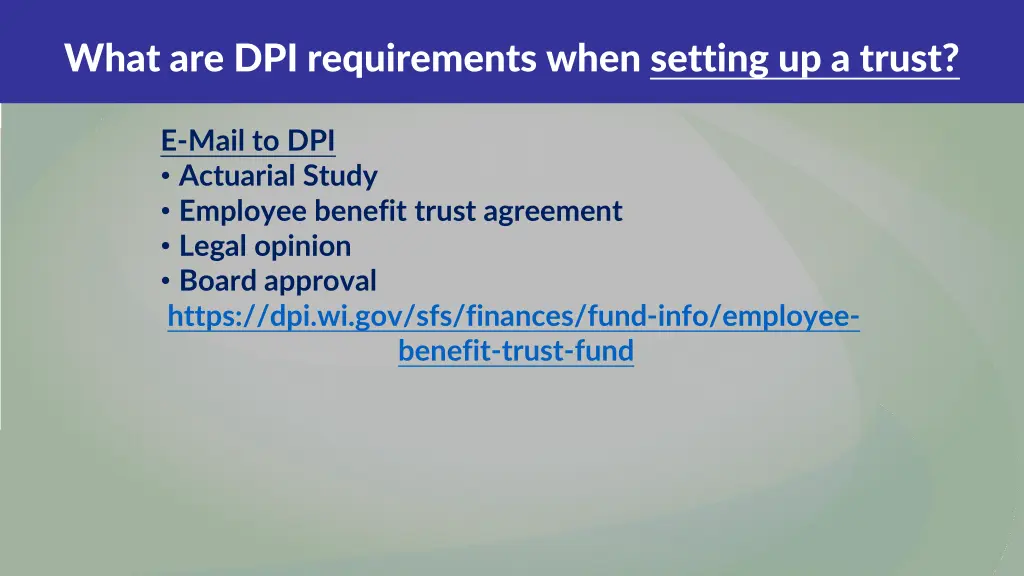 What are DPI requirements when setting up a trust?

E-Mail to DPI
• Actuarial Study
• Employee benefit trust agreement
• Legal opinion
• Board approval
https://dpi.wi.gov/sfs/finances/fund-info/employee-benefit-trust-fund